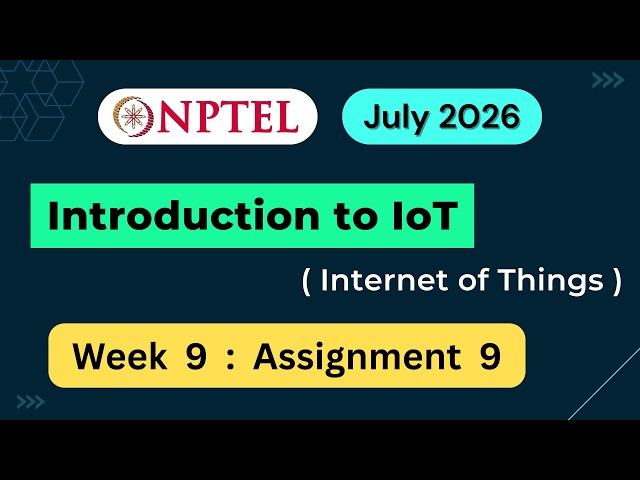 NPTEL

July 2026

Introduction to IoT

( Internet of Things )

Week 9 : Assignment 9